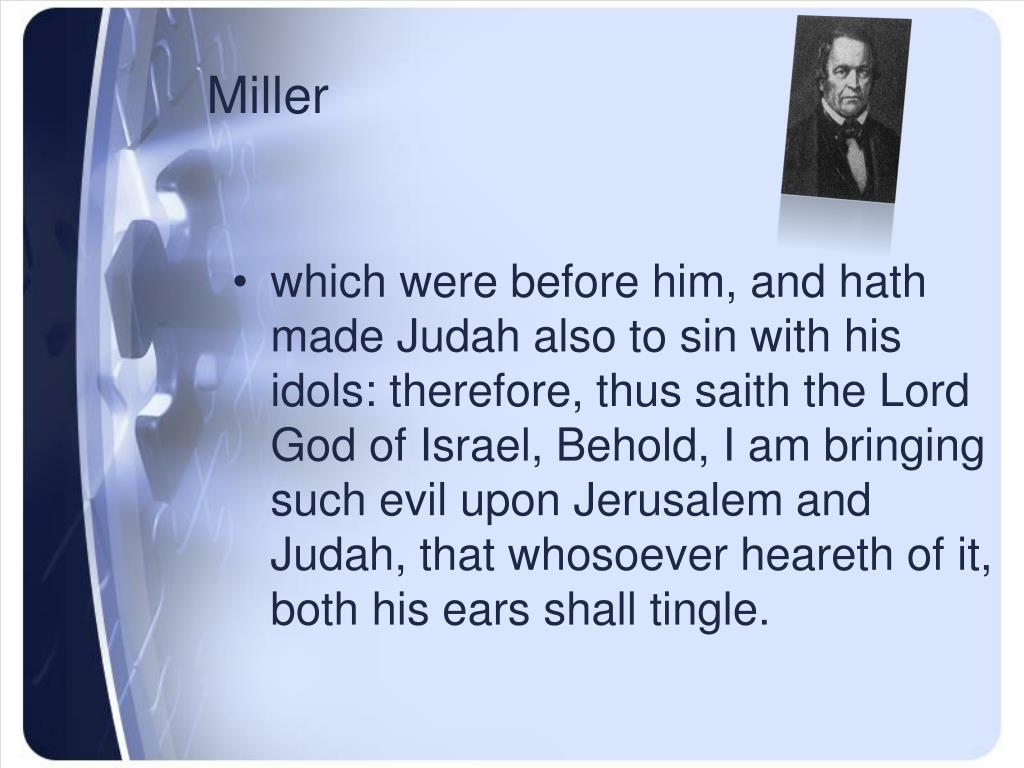 Miller

• which were before him, and hath made Judah also to sin with his idols: therefore, thus saith the Lord God of Israel, Behold, I am bringing such evil upon Jerusalem and Judah, that whosoever heareth of it, both his ears shall tingle.